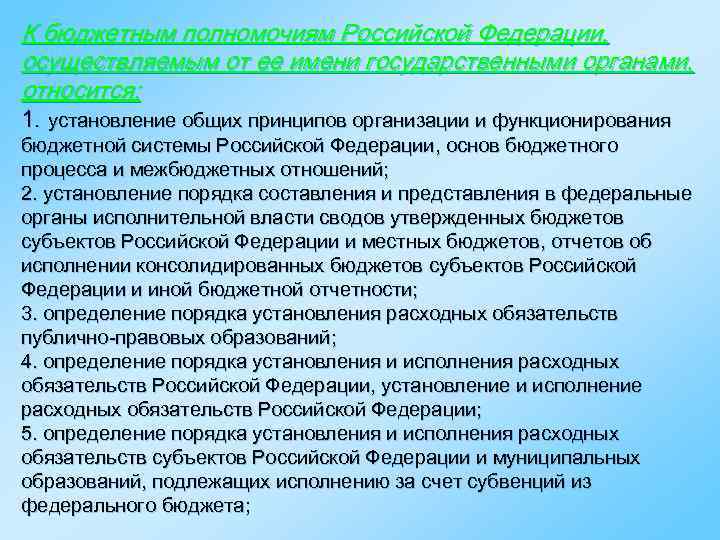 К бюджетным полномочиям Российской Федерации, осуществляемым от ее имени государственными органами, относится:

1. установление общих принципов организации и функционирования бюджетной системы Российской Федерации, основ бюджетного процесса и межбюджетных отношений;
2. установление порядка составления и представления в федеральные органы исполнительной власти сводов утвержденных бюджетов субъектов Российской Федерации и местных бюджетов, отчетов об исполнении консолидированных бюджетов субъектов Российской Федерации и иной бюджетной отчетности;
3. определение порядка установления расходных обязательств публично-правовых образований;
4. определение порядка установления и исполнения расходных обязательств Российской Федерации, установление и исполнение расходных обязательств Российской Федерации;
5. определение порядка установления и исполнения расходных обязательств субъектов Российской Федерации и муниципальных образований, подлежащих исполнению за счет субвенций из федерального бюджета;